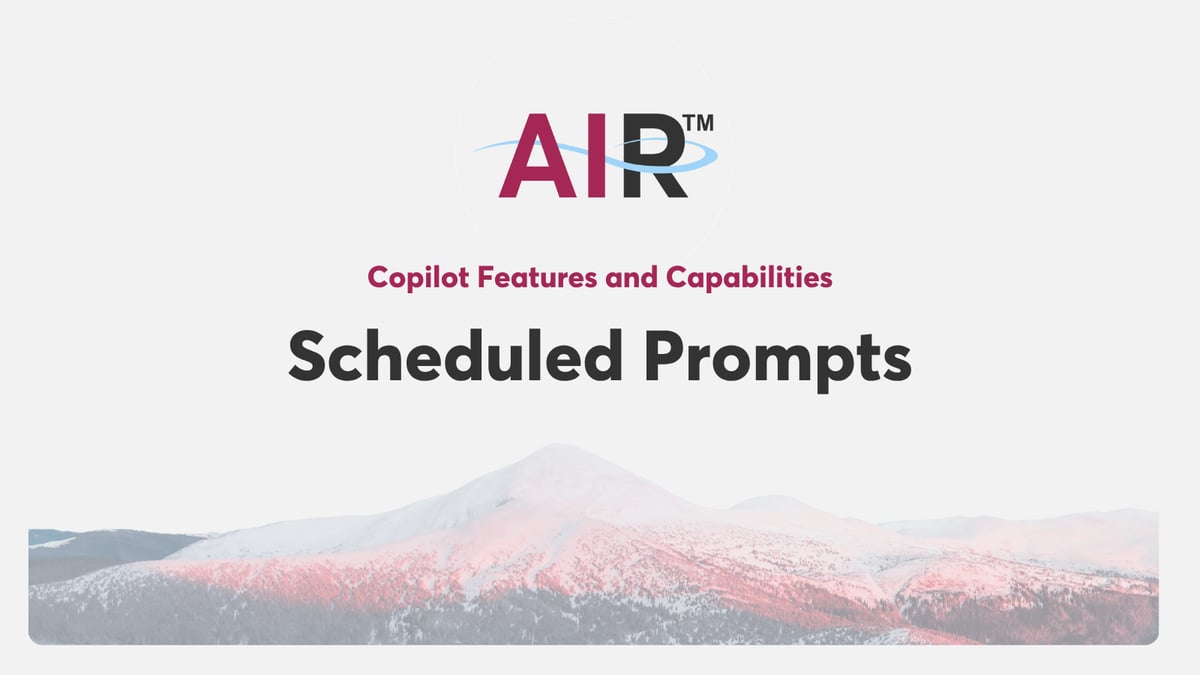 AIR™

Copilot Features and Capabilities

Scheduled Prompts